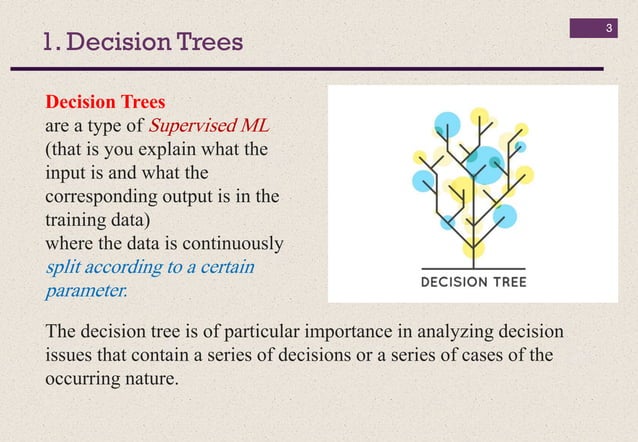 1. Decision Trees

3

Decision Trees
are a type of Supervised ML (that is you explain what the input is and what the corresponding output is in the training data)
where the data is continuously split according to a certain parameter.

DECISION TREE

The decision tree is of particular importance in analyzing decision issues that contain a series of decisions or a series of cases of the occurring nature.